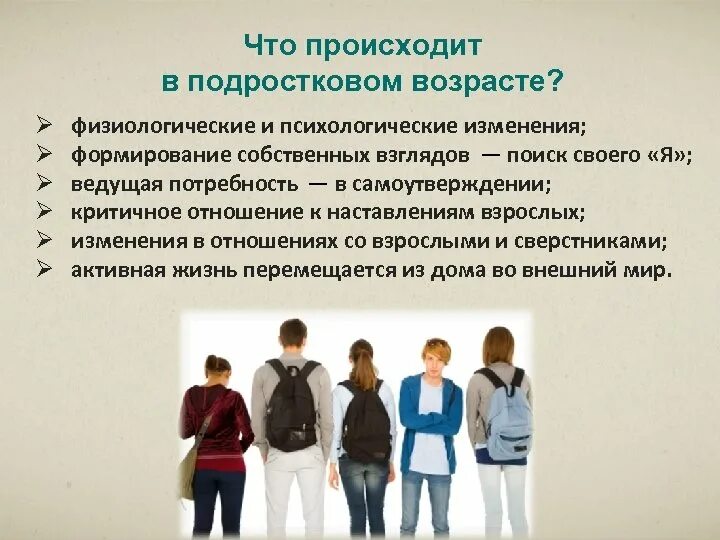 Что происходит в подростковом возрасте?

➢ физиологические и психологические изменения;
➢ формирование собственных взглядов — поиск своего «Я»;
➢ ведущая потребность — в самоутверждении;
➢ критичное отношение к наставлениям взрослых;
➢ изменения в отношениях со взрослыми и сверстниками;
➢ активная жизнь перемещается из дома во внешний мир.